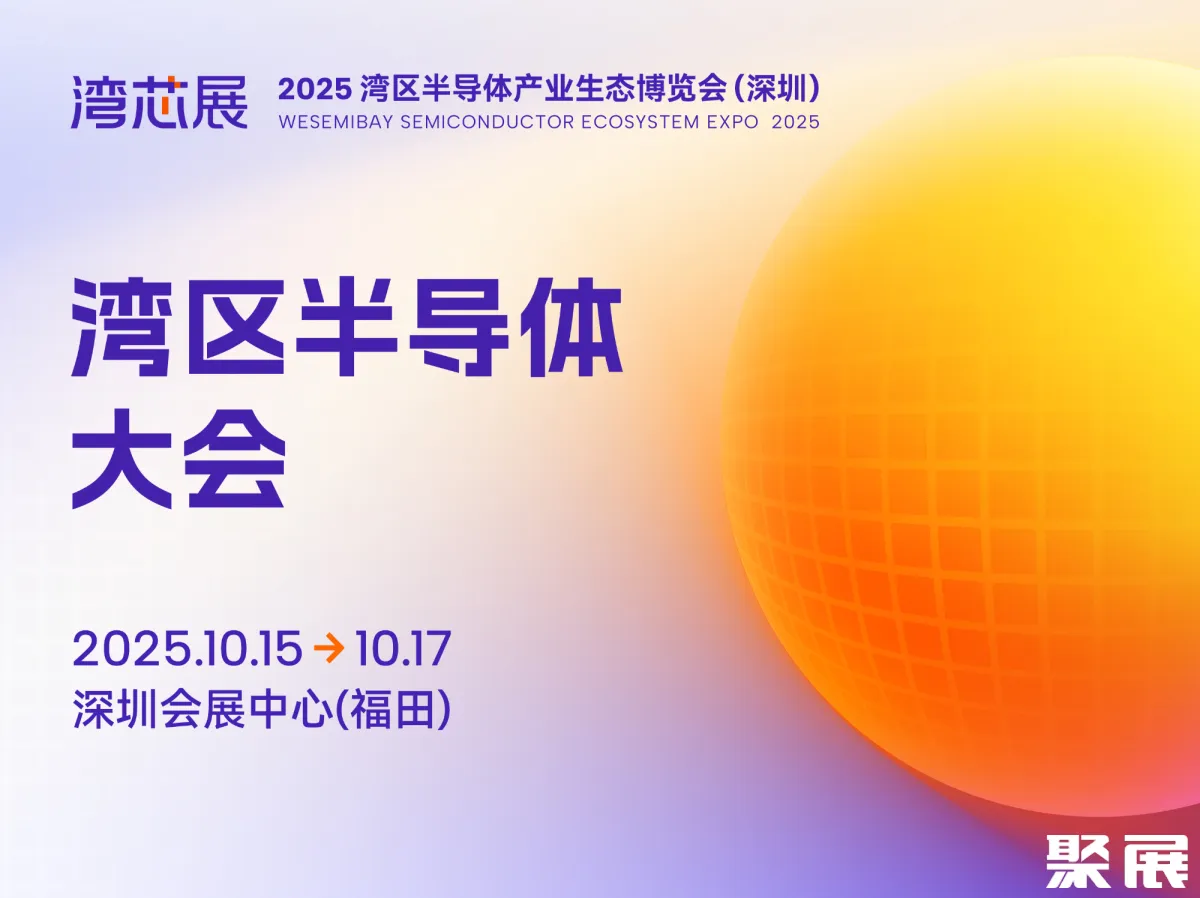 湾芯展 2025 湾区半导体产业生态博览会（深圳）
WESEMIBAY SEMICONDUCTOR ECOSYSTEM EXPO 2025

湾区半导体
大会

2025.10.15 → 10.17
深圳会展中心(福田)

聚展